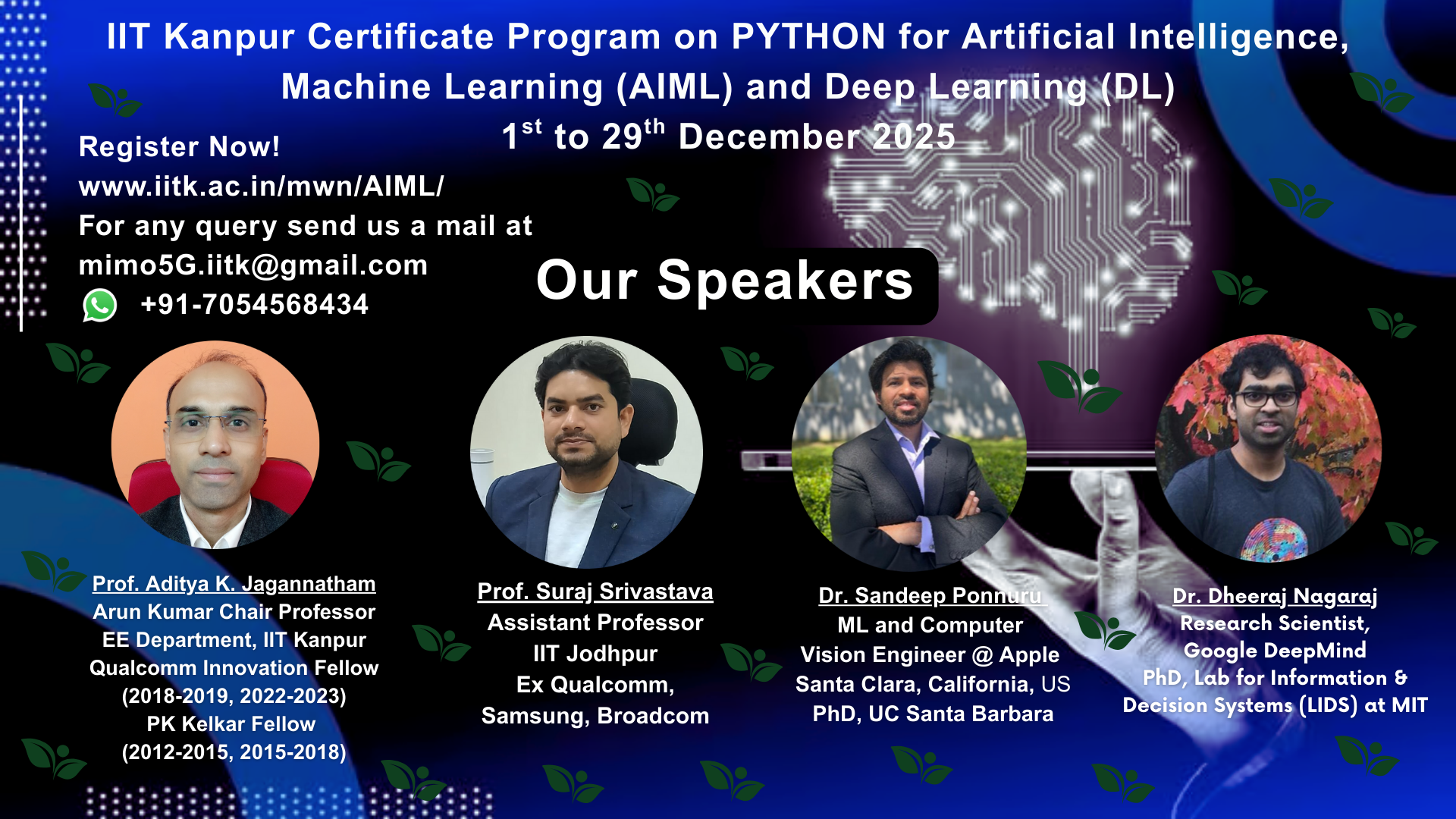 IIT Kanpur Certificate Program on PYTHON for Artificial Intelligence, Machine Learning (AIML) and Deep Learning (DL)
$1^{st}$ to $29^{th}$ December 2025

Register Now!
www.iitk.ac.in/mwn/AIML/
For any query send us a mail at
mimo5G.iitk@gmail.com
+91-7054568434

Our Speakers

Prof. Aditya K. Jagannatham
Arun Kumar Chair Professor
EE Department, IIT Kanpur
Qualcomm Innovation Fellow
(2018-2019, 2022-2023)
PK Kelkar Fellow
(2012-2015, 2015-2018)

Prof. Suraj Srivastava
Assistant Professor
IIT Jodhpur
Ex Qualcomm,
Samsung, Broadcom

Dr. Sandeep Ponnuru
ML and Computer
Vision Engineer @ Apple
Santa Clara, California, US
PhD, UC Santa Barbara

Dr. Dheeraj Nagaraj
Research Scientist,
Google DeepMind
PhD, Lab for Information &
Decision Systems (LIDS) at MIT